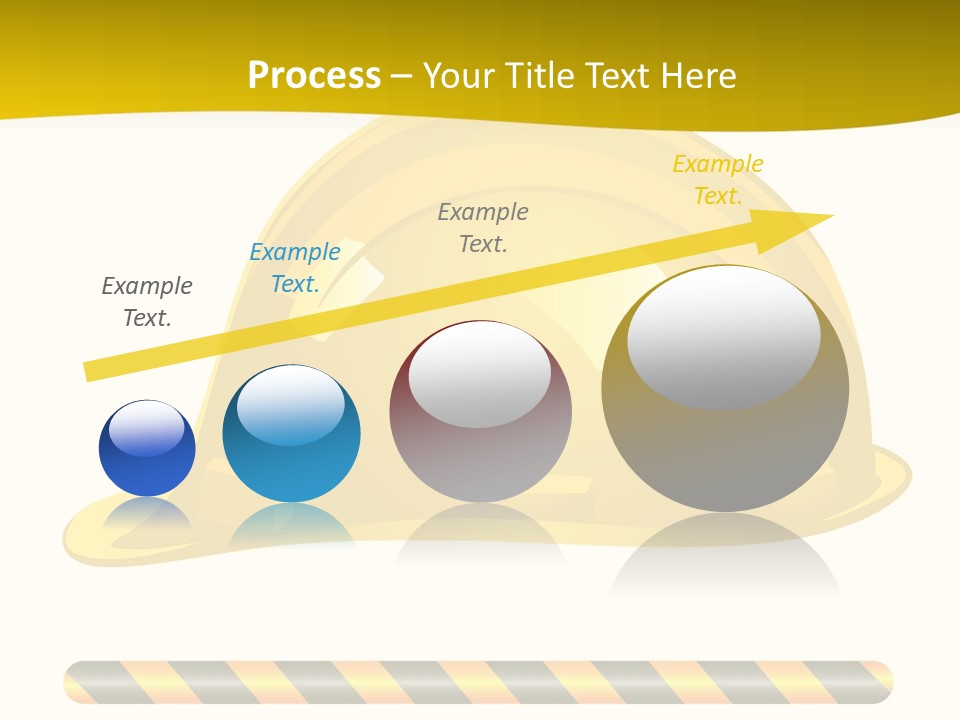 Process – Your Title Text Here

Example Text.

Example Text.

Example Text.

Example Text.